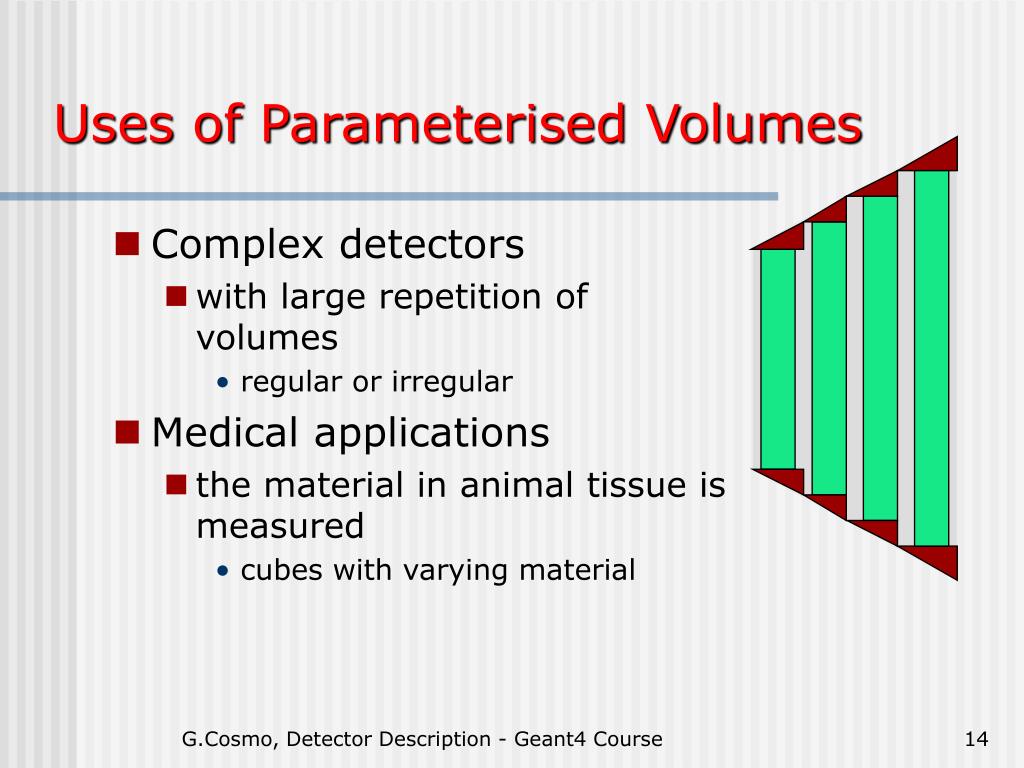 Uses of Parameterised Volumes

Complex detectors

with large repetition of volumes

• regular or irregular

Medical applications

the material in animal tissue is measured

• cubes with varying material

G.Cosmo, Detector Description - Geant4 Course

14